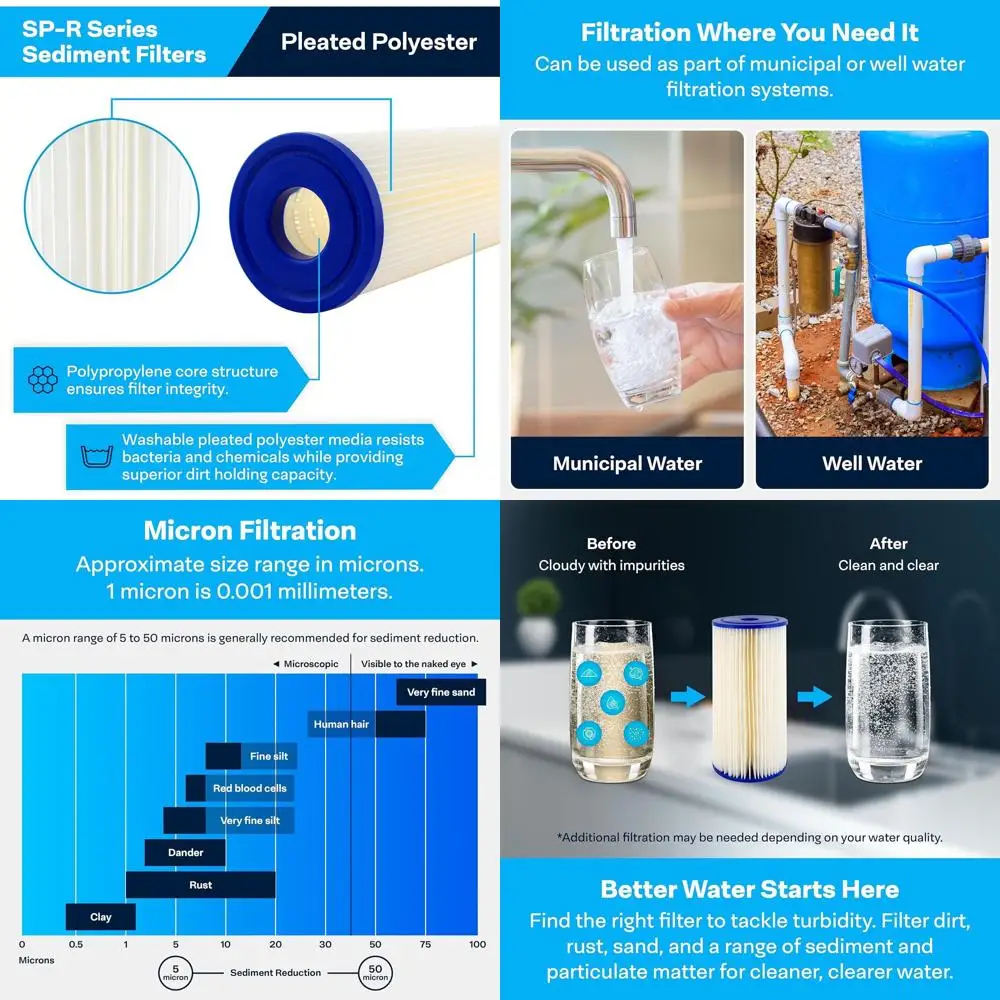 SP-R Series Sediment Filters

Pleated Polyester

Polypropylene core structure ensures filter integrity.

Washable pleated polyester media resists bacteria and chemicals while providing superior dirt holding capacity.

Filtration Where You Need It

Can be used as part of municipal or well water filtration systems.

Municipal Water

Well Water

Micron Filtration

Approximate size range in microns. 1 micron is 0.001 millimeters.

A micron range of 5 to 50 microns is generally recommended for sediment reduction.

◄ Microscopic

Visible to the naked eye ►

Very fine sand

Human hair

Fine silt

Red blood cells

Very fine silt

Dander

Rust

Clay

0 0.5 1 5 10 20 30 50 75 100

Microns

5 micron

Sediment Reduction

50 micron

Before

Cloudy with impurities

After

Clean and clear

*Additional filtration may be needed depending on your water quality.

Better Water Starts Here

Find the right filter to tackle turbidity. Filter dirt, rust, sand, and a range of sediment and particulate matter for cleaner, clearer water.